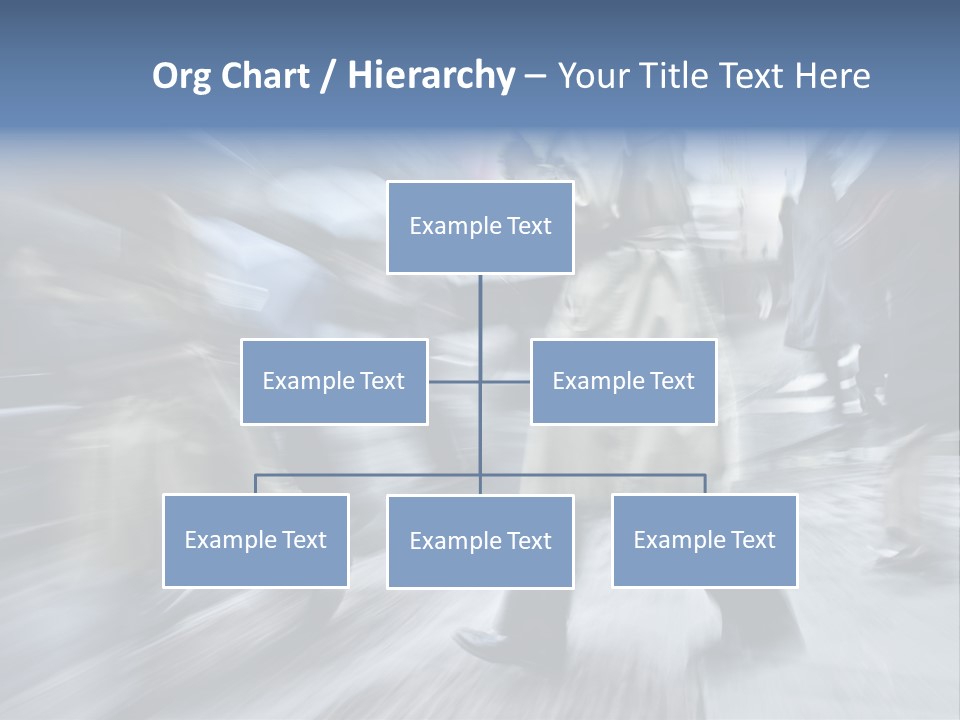 Org Chart / Hierarchy – Your Title Text Here

Example Text

Example Text

Example Text

Example Text

Example Text

Example Text